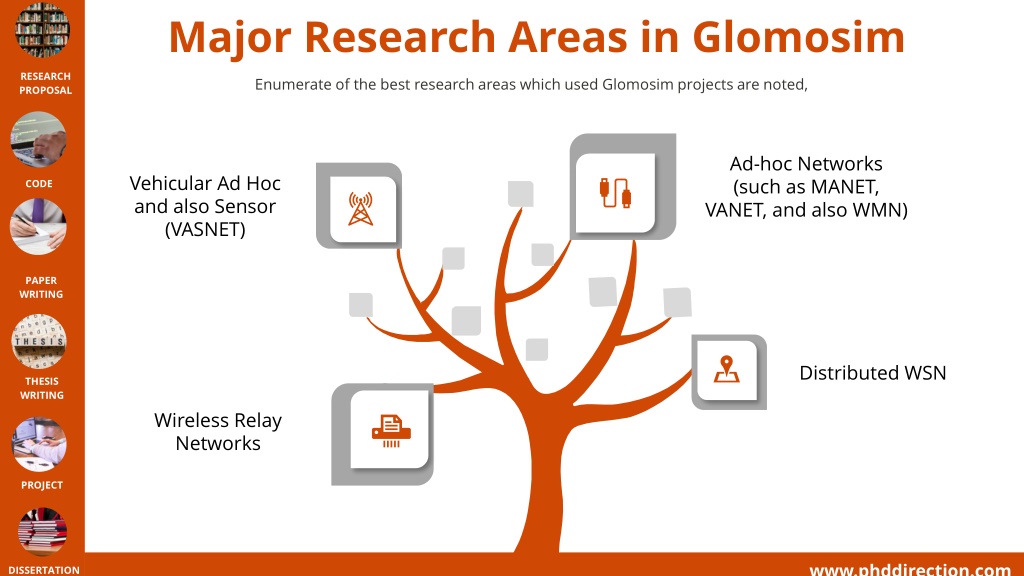 RESEARCH PROPOSAL

CODE

PAPER WRITING

THESIS

THESIS WRITING

PROJECT

DISSERTATION

Major Research Areas in Glomosim

Enumerate of the best research areas which used Glomosim projects are noted,

Vehicular Ad Hoc and also Sensor (VASNET)

Ad-hoc Networks (such as MANET, VANET, and also WMN)

Distributed WSN

Wireless Relay Networks

www.phddirection.com